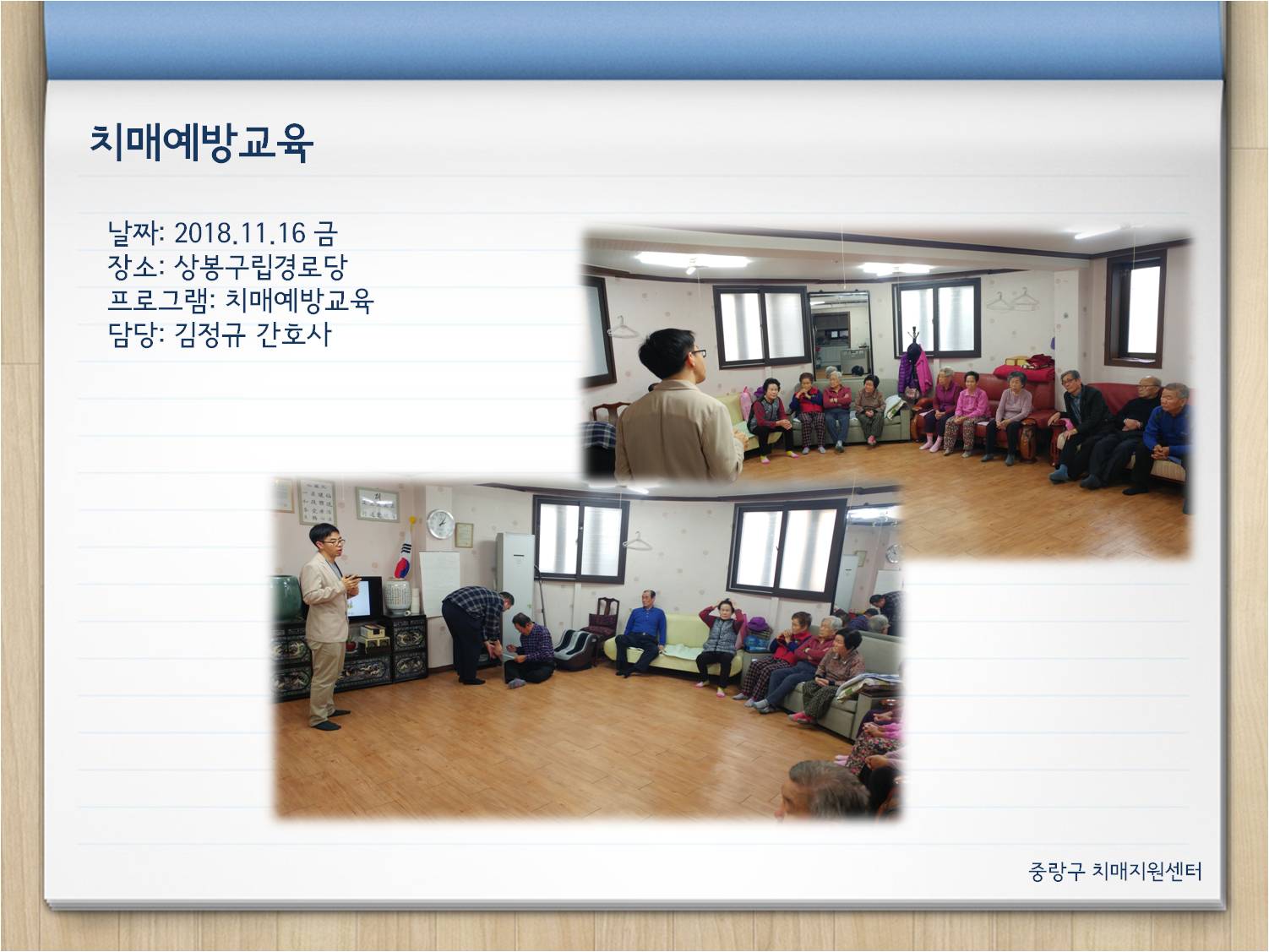 치매예방교육

날짜: 2018.11.16 금
장소: 상봉구립경로당
프로그램: 치매예방교육
담당: 김정규 간호사

중랑구 치매지원센터